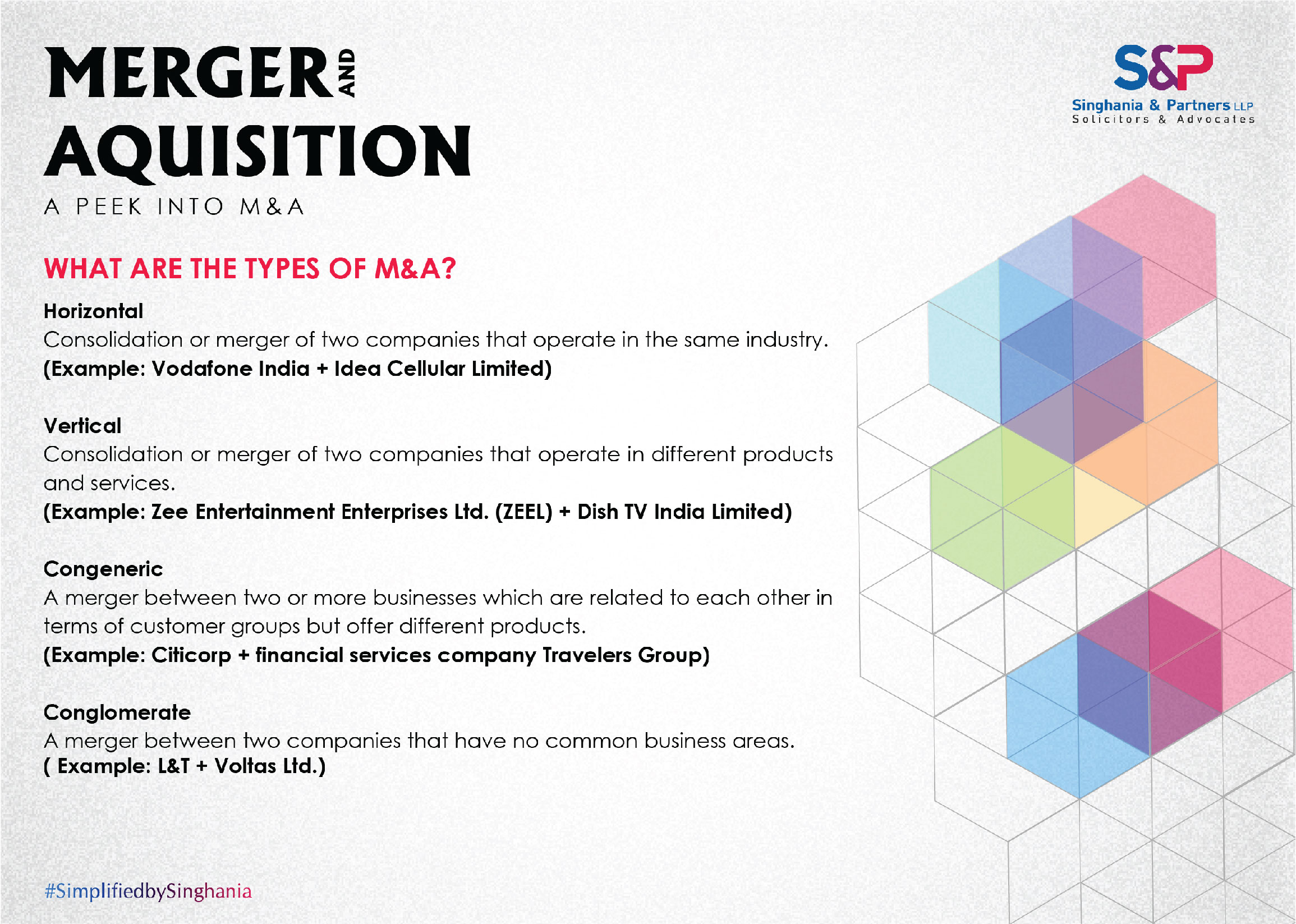 MERGER AND AQUISITION

A PEEK INTO M&A

S&P
Singhania & Partners LLP
Solicitors & Advocates

WHAT ARE THE TYPES OF M&A?

Horizontal
Consolidation or merger of two companies that operate in the same industry.
(Example: Vodafone India + Idea Cellular Limited)

Vertical
Consolidation or merger of two companies that operate in different products and services.
(Example: Zee Entertainment Enterprises Ltd. (ZEEL) + Dish TV India Limited)

Congeneric
A merger between two or more businesses which are related to each other in terms of customer groups but offer different products.
(Example: Citicorp + financial services company Travelers Group)

Conglomerate
A merger between two companies that have no common business areas.
( Example: L&T + Voltas Ltd.)

#SimplifiedbySinghania